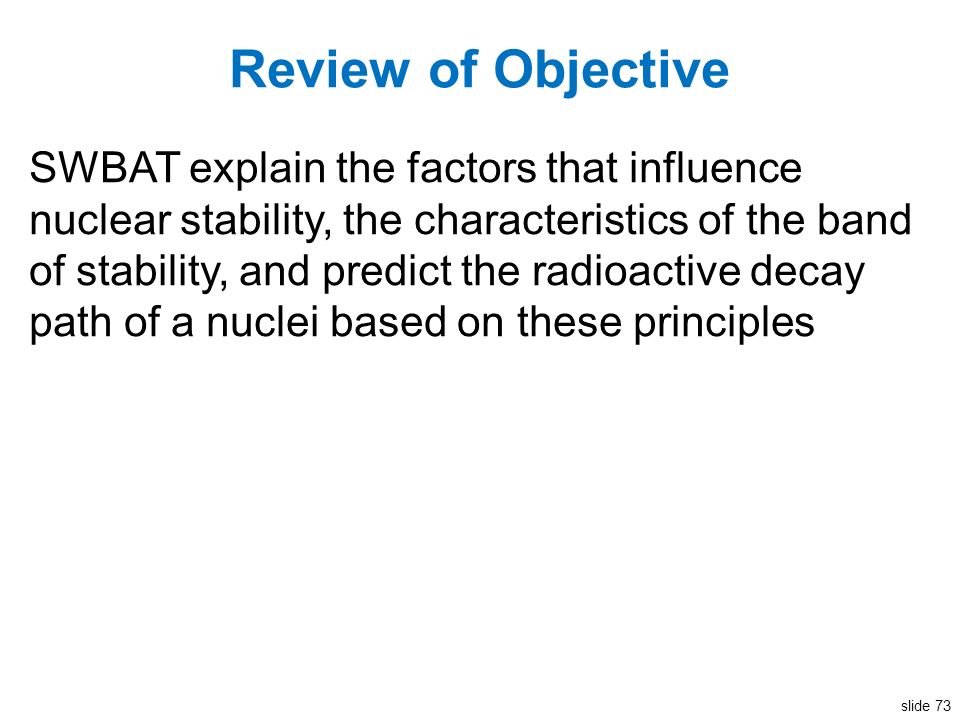 Review of Objective

SWBAT explain the factors that influence nuclear stability, the characteristics of the band of stability, and predict the radioactive decay path of a nuclei based on these principles

slide 73